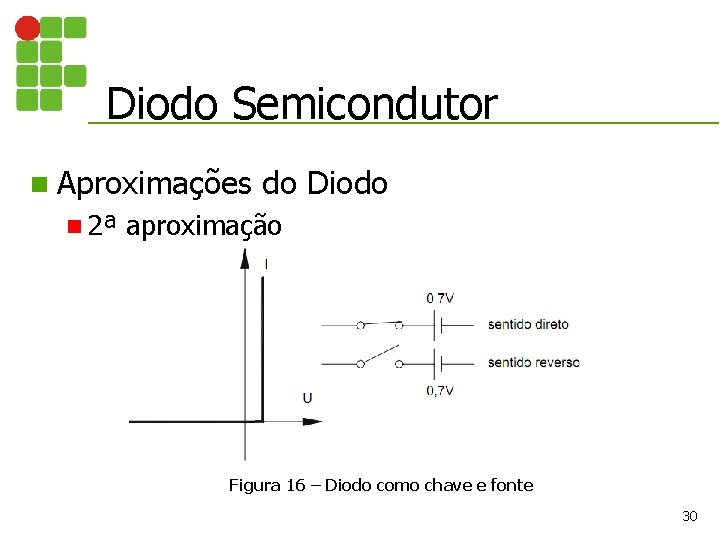 Diodo Semicondutor

Aproximações do Diodo

2ª aproximação

I

U

0,7V

sentido direto

sentido reverso

0,7V

Figura 16 – Diodo como chave e fonte

30